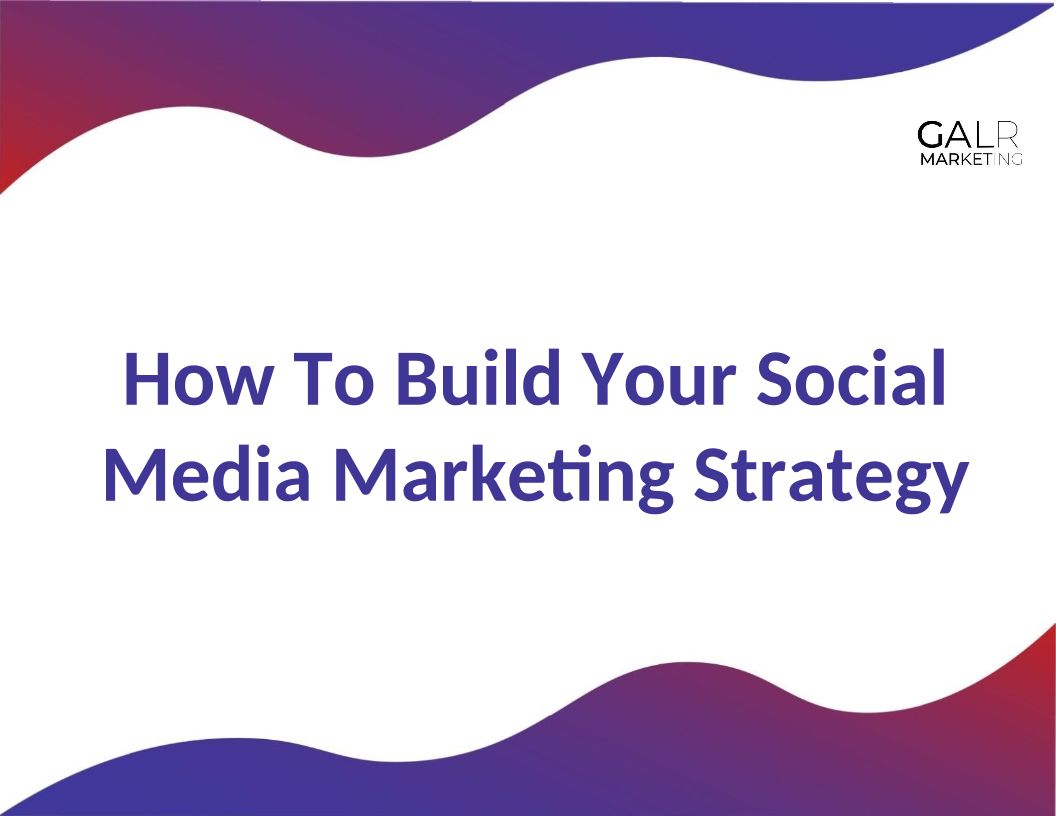 GALR
MARKETING

How To Build Your Social Media Marketing Strategy